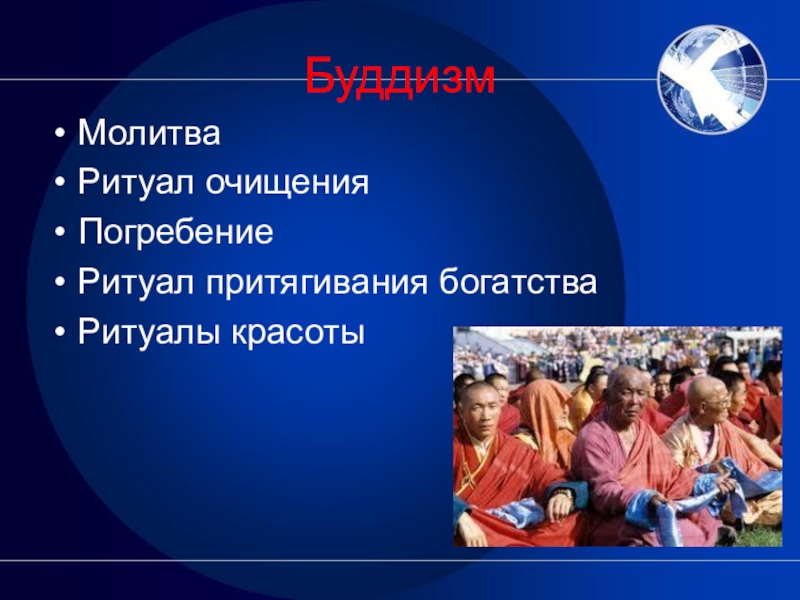 Буддизм

• Молитва
• Ритуал очищения
• Погребение
• Ритуал притягивания богатства
• Ритуалы красоты